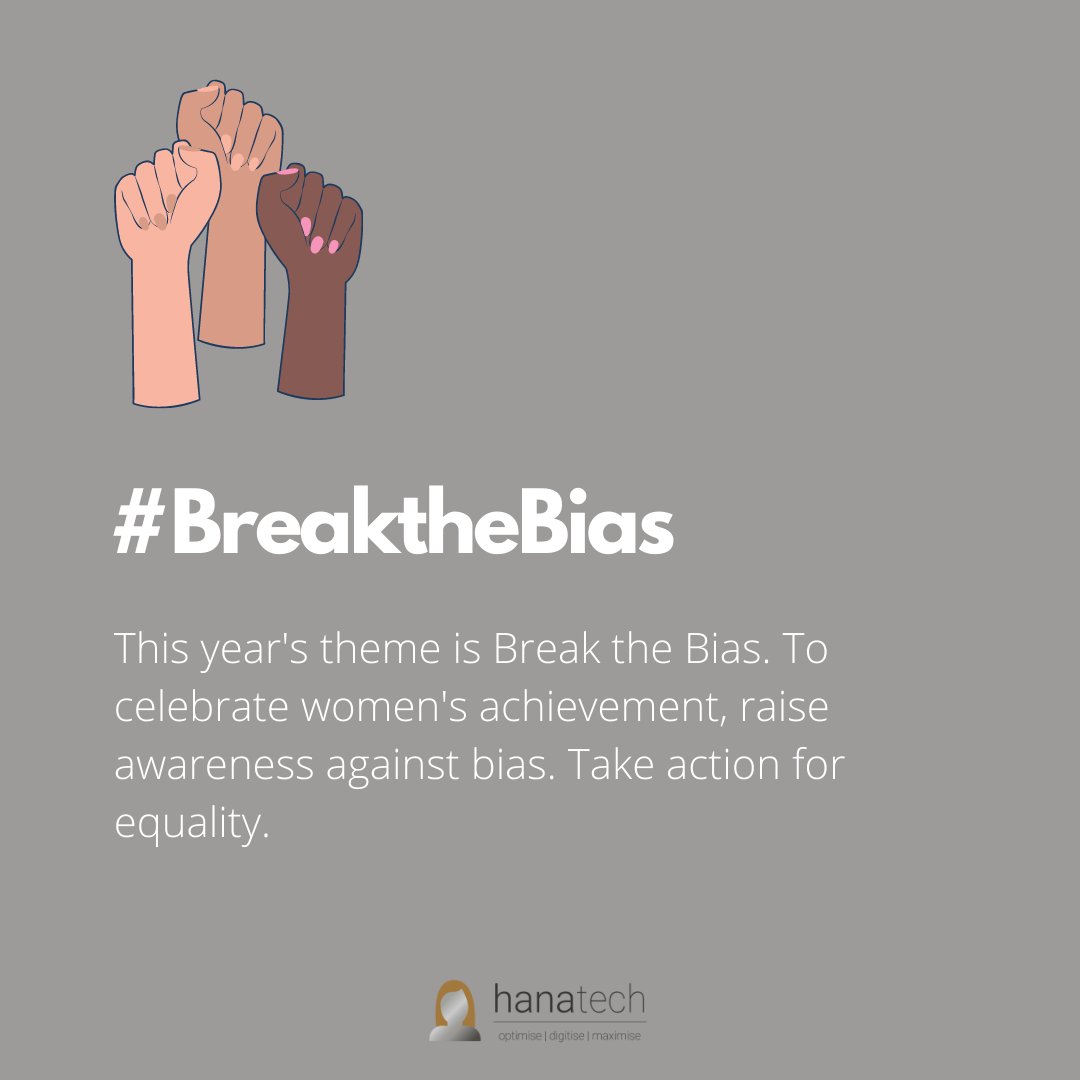 #BreaktheBias

This year's theme is Break the Bias. To celebrate women's achievement, raise awareness against bias. Take action for equality.

hanatech
optimise | digitise | maximise